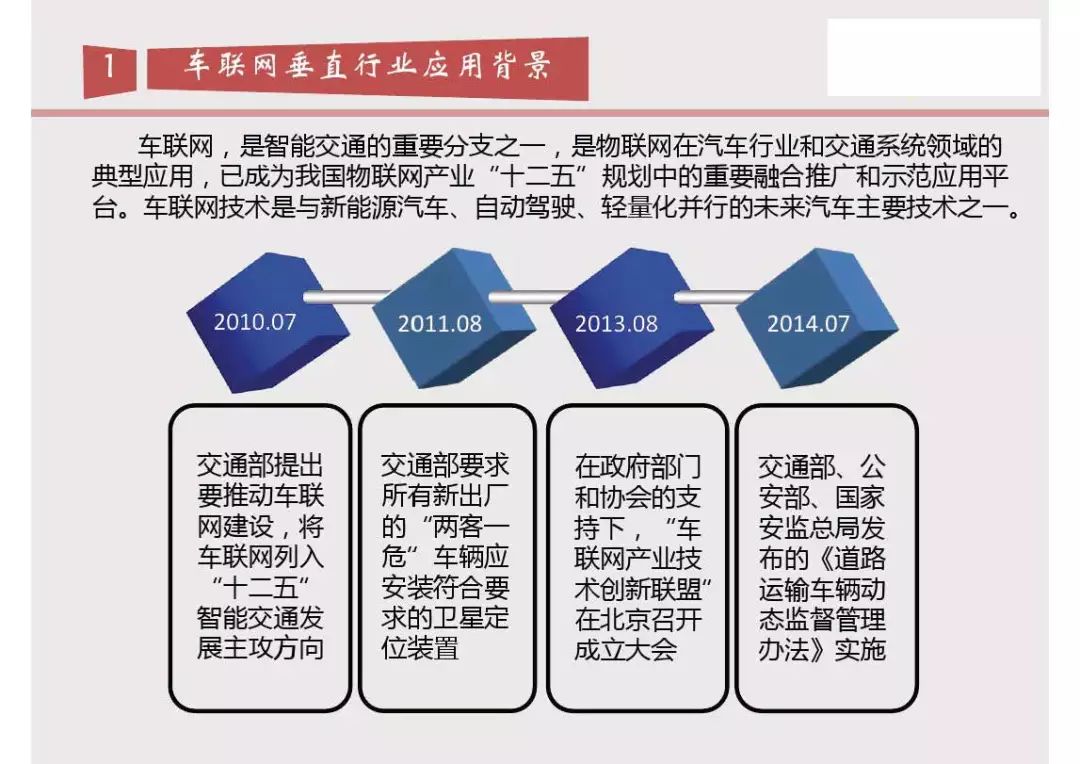 1 车联网垂直行业应用背景

车联网，是智能交通的重要分支之一，是物联网在汽车行业和交通系统领域的典型应用，已成为我国物联网产业“十二五”规划中的重要融合推广和示范应用平台。车联网技术是与新能源汽车、自动驾驶、轻量化并行的未来汽车主要技术之一。

2010.07

2011.08

2013.08

2014.07

交通部提出要推动车联网建设，将车联网列入“十二五”智能交通发展主攻方向

交通部要求所有新出厂的“两客一危”车辆应安装符合要求的卫星定位装置

在政府部门和协会的支持下，“车联网产业技术创新联盟”在北京召开成立大会

交通部、公安部、国家安监总局发布的《道路运输车辆动态监督管理办法》实施